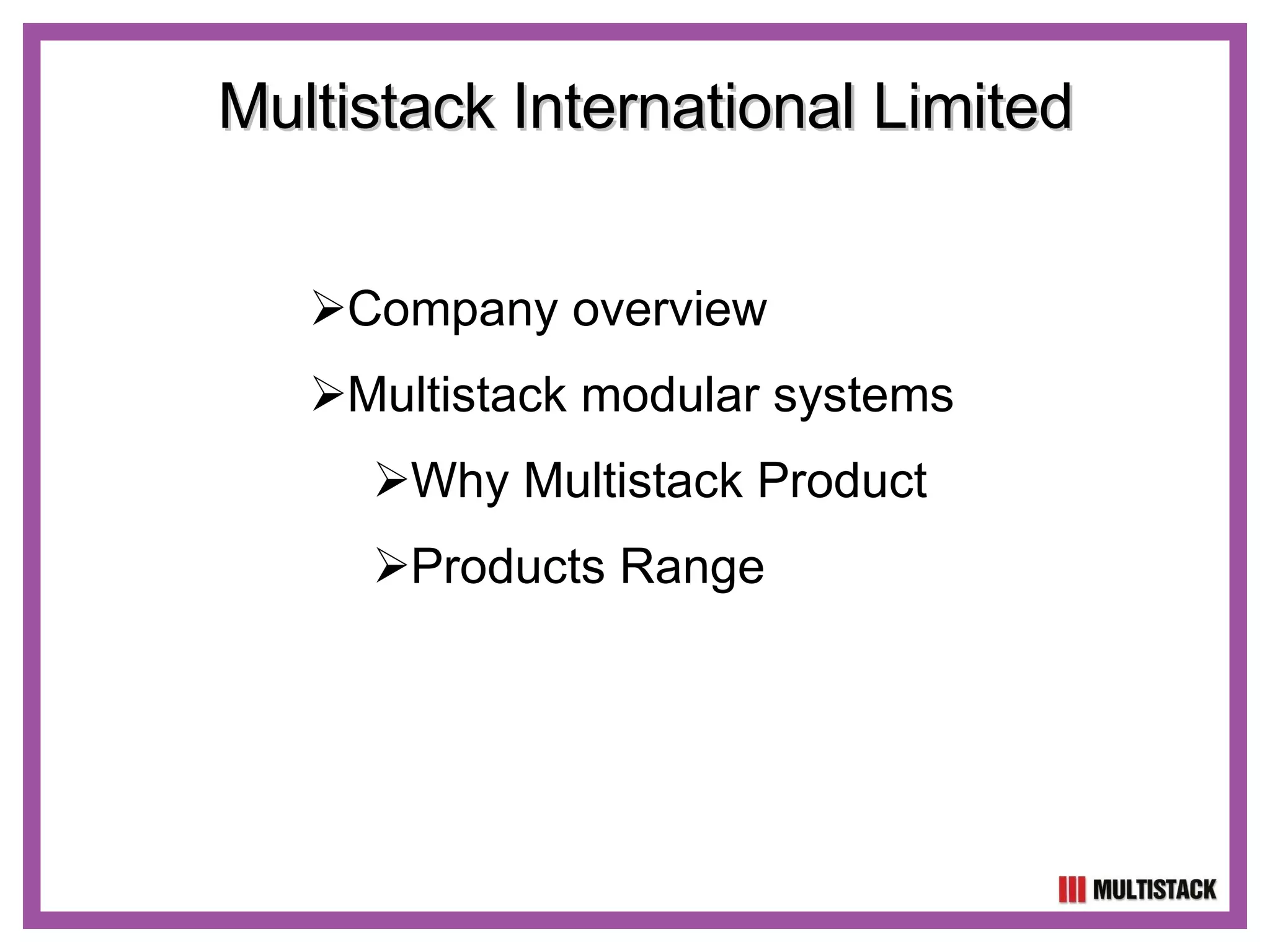 Multistack International Limited

➢Company overview

➢Multistack modular systems

➢Why Multistack Product

➢Products Range

MULTISTACK